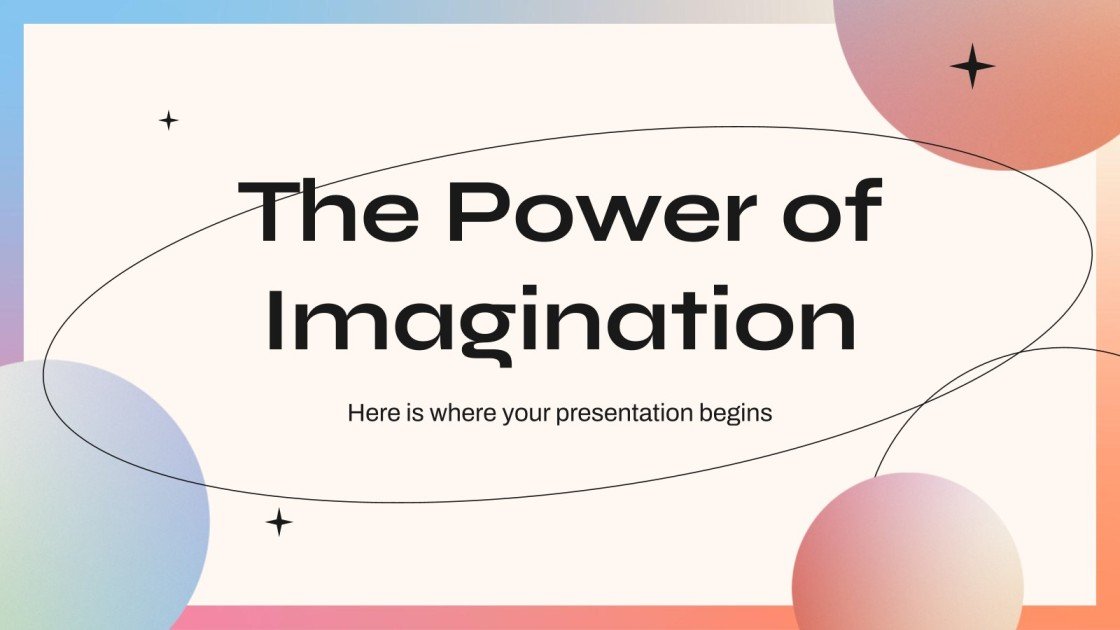 The Power of Imagination

Here is where your presentation begins